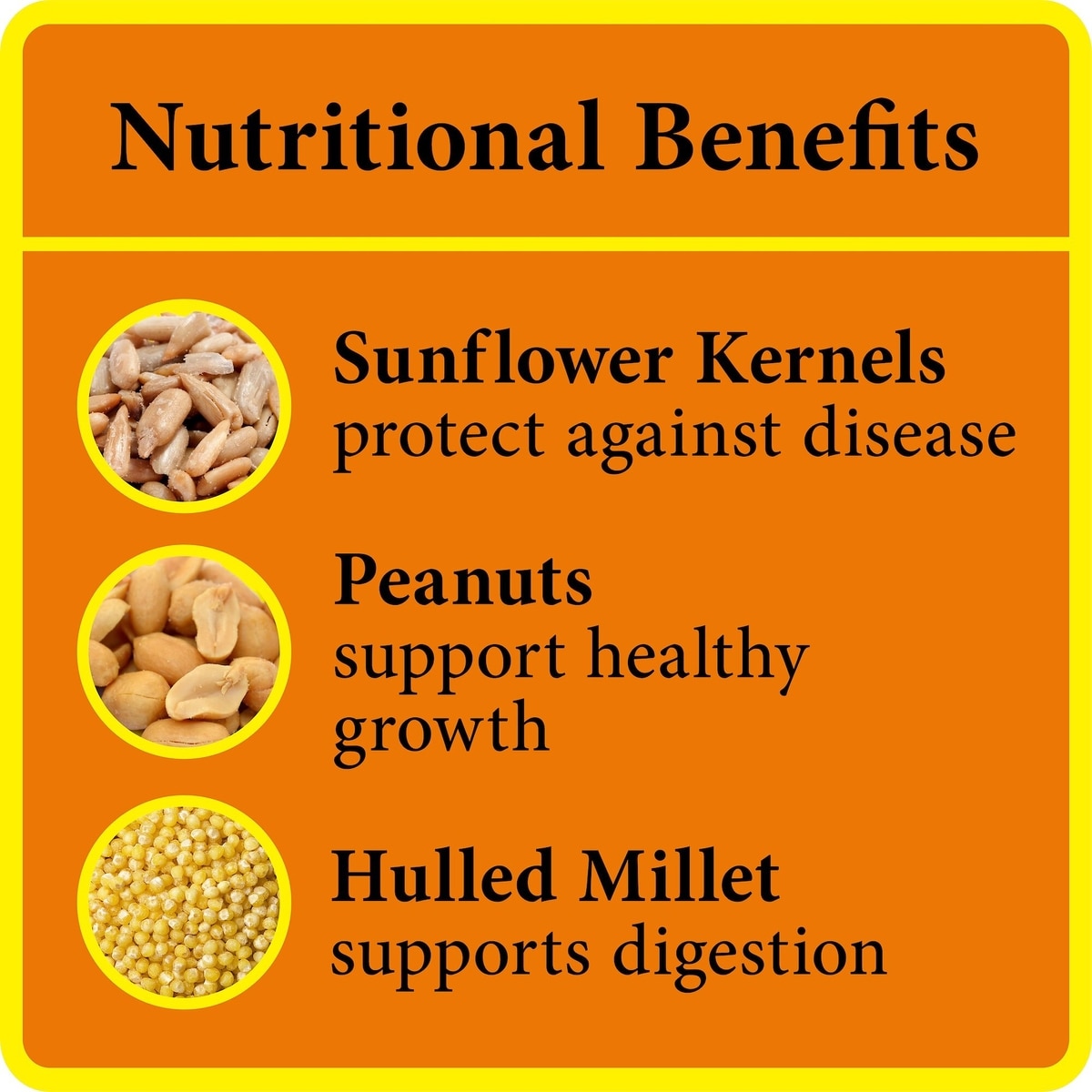 Nutritional Benefits

Sunflower Kernels
protect against disease

Peanuts
support healthy growth

Hulled Millet
supports digestion